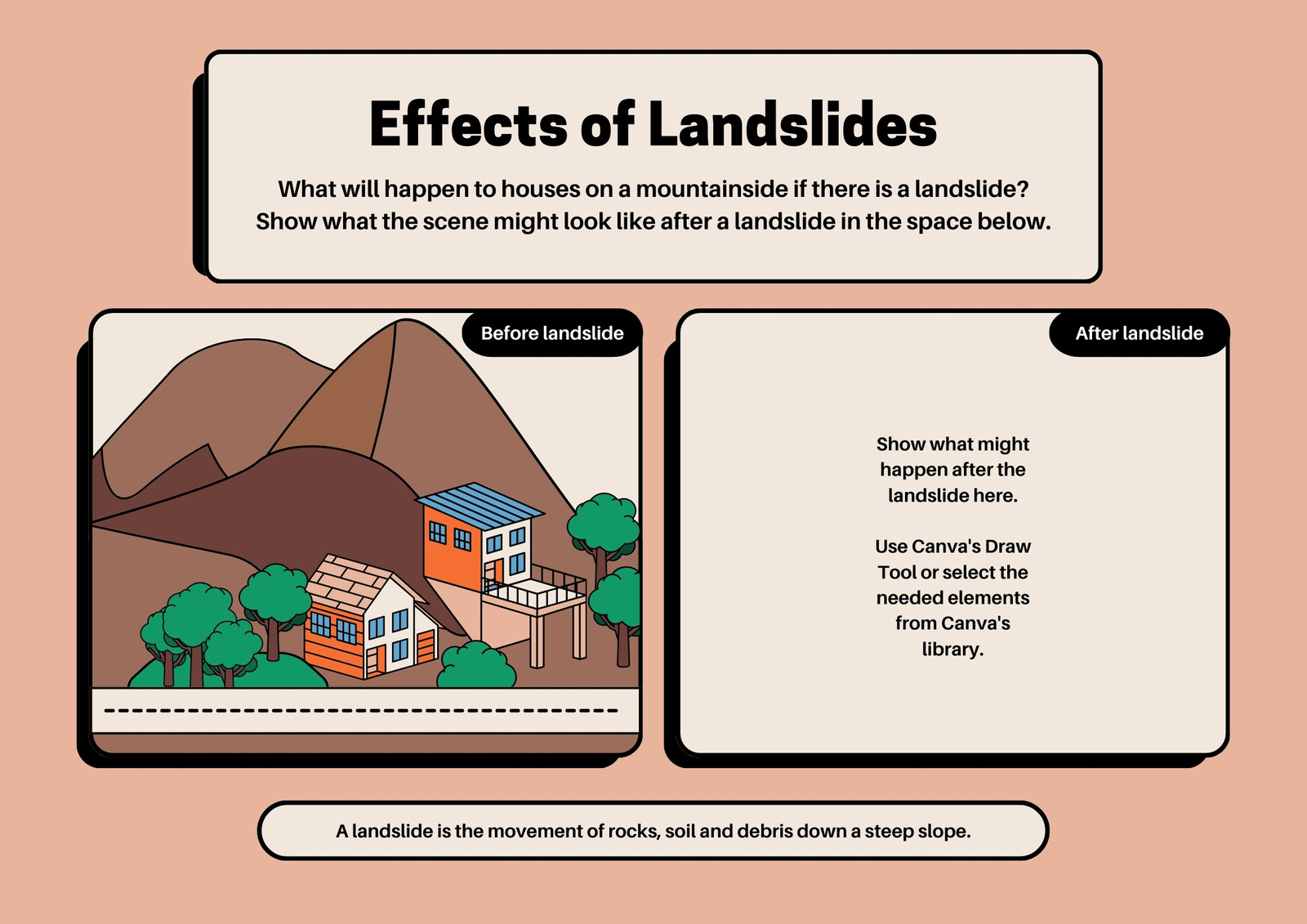 Effects of Landslides

What will happen to houses on a mountainside if there is a landslide? Show what the scene might look like after a landslide in the space below.

Before landslide

After landslide

Show what might happen after the landslide here.

Use Canva's Draw Tool or select the needed elements from Canva's library.

A landslide is the movement of rocks, soil and debris down a steep slope.